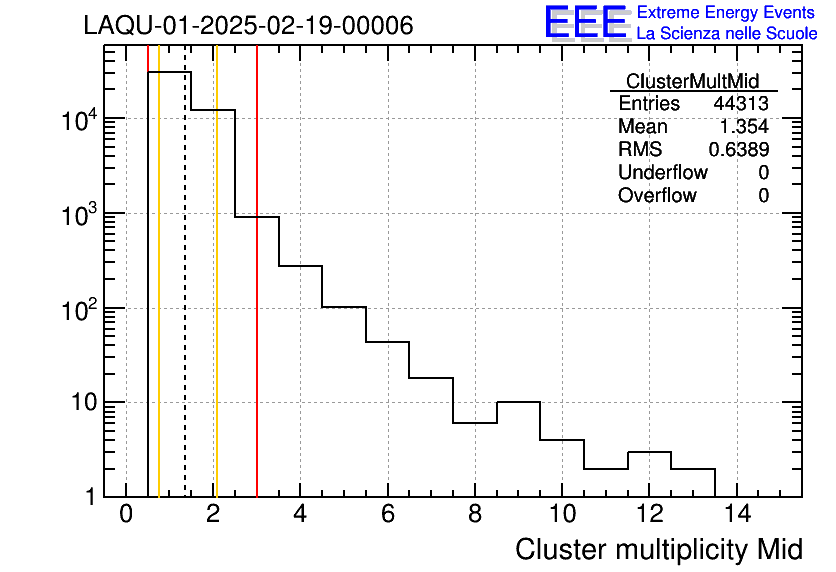 LAQU-01-2025-02-19-00006

EEE Extreme Energy Events
La Scienza nelle Scuole

| ClusterMultMid | |
|---|---|
| Entries | 44313 |
| Mean | 1.354 |
| RMS | 0.6389 |
| Underflow | 0 |
| Overflow | 0 |

$10^4$
$10^3$
$10^2$
10
1

0 2 4 6 8 10 12 14

Cluster multiplicity Mid